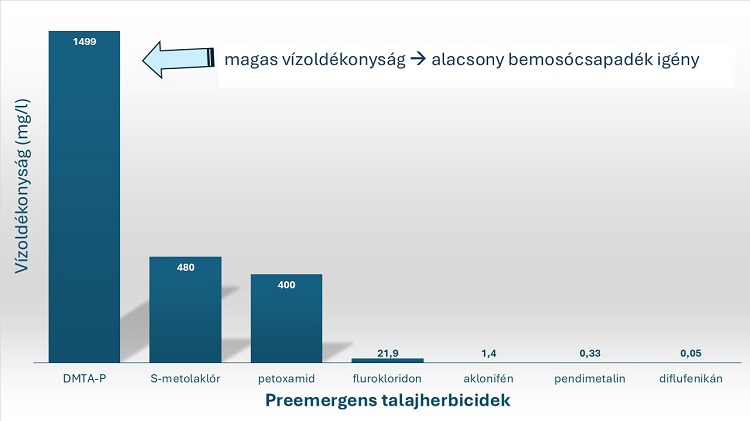 magas vízoldékonyság → alacsony bemosócsapadék igény

Vízoldékonyság (mg/l)

1499
480
400
21,9
1,4
0,33
0,05

DMTA-P
S-metolaklór
petoxamid
flurokloridon
aklonifén
pendimetalin
diflufenikán

Preemergens talajherbicidek